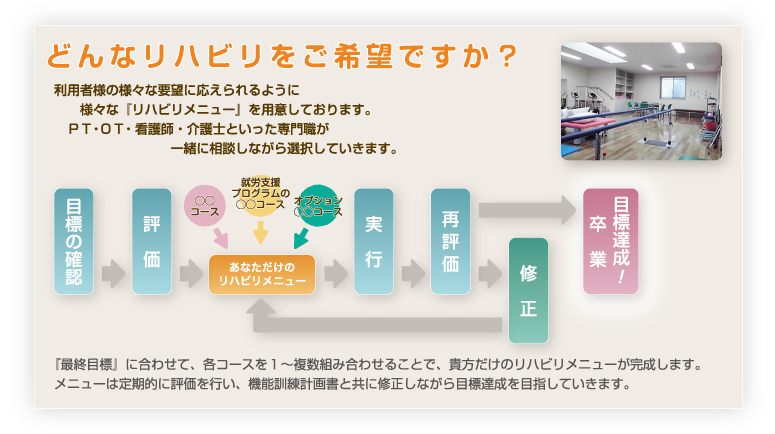 どんなリハビリをご希望ですか？

利用者様の様々な要望に応えられるように
様々な『リハビリメニュー』を用意しております。
PT・OT・看護師・介護士といった専門職が
一緒に相談しながら選択していきます。

目標の確認

評価

○○コース

就労支援プログラムの○○コース

オプション○○コース

あなただけのリハビリメニュー

実行

再評価

修正

目標達成！卒業

『最終目標』に合わせて、各コースを１～複数組み合わせることで、貴方だけのリハビリメニューが完成します。
メニューは定期的に評価を行い、機能訓練計画書と共に修正しながら目標達成を目指していきます。